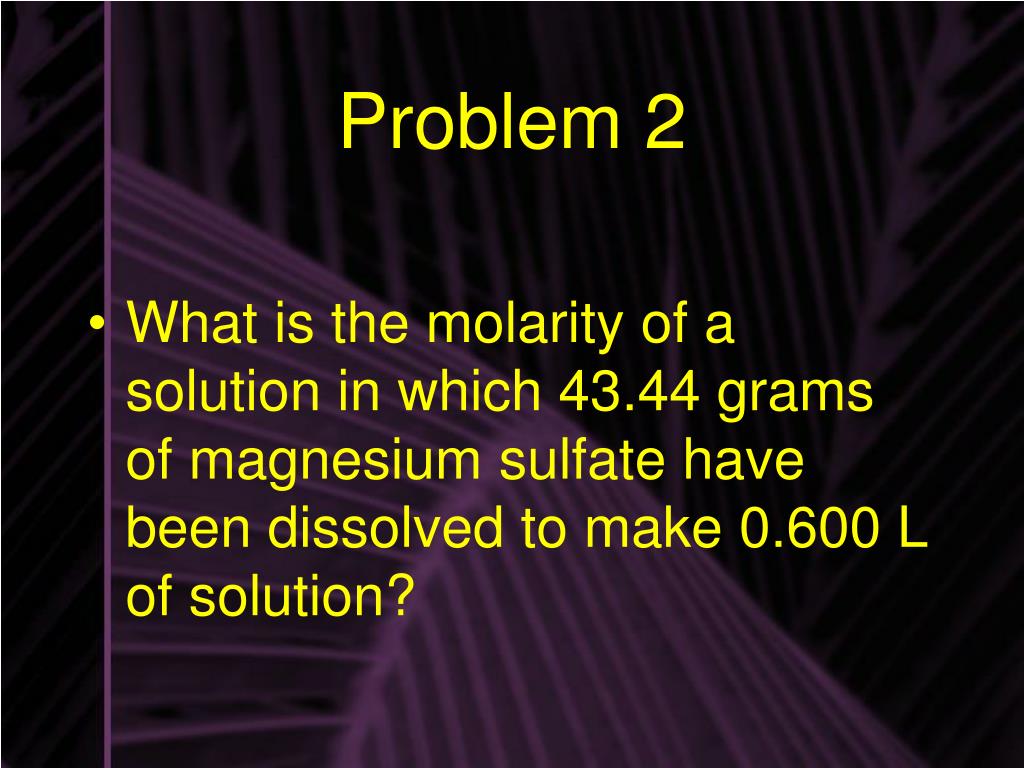 Problem 2

• What is the molarity of a solution in which 43.44 grams of magnesium sulfate have been dissolved to make 0.600 L of solution?